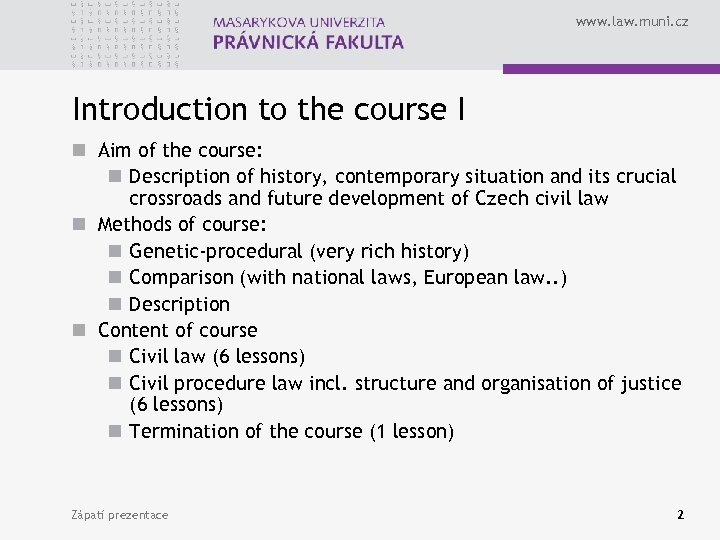 MASARYKOVA UNIVERZITA
PRÁVNICKÁ FAKULTA

www.law.muni.cz

Introduction to the course I

Aim of the course:
Description of history, contemporary situation and its crucial crossroads and future development of Czech civil law
Methods of course:
Genetic-procedural (very rich history)
Comparison (with national laws, European law..)
Description
Content of course
Civil law (6 lessons)
Civil procedure law incl. structure and organisation of justice (6 lessons)
Termination of the course (1 lesson)

Zápatí prezentace

2